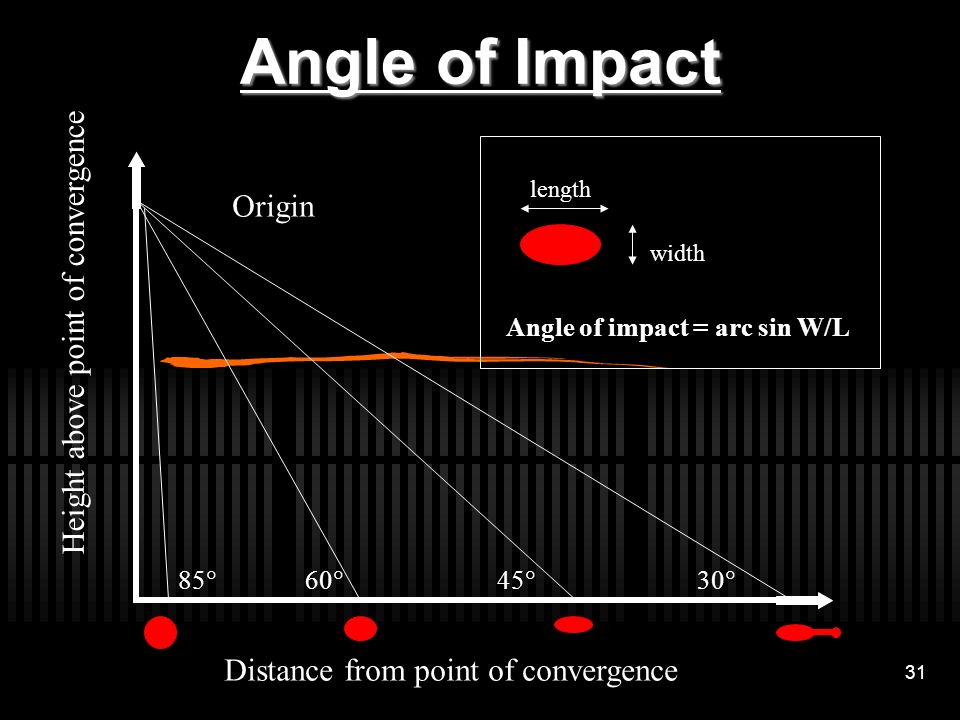 Angle of Impact

Height above point of convergence

Origin

length

width

Angle of impact = arc sin W/L

85°

60°

45°

30°

Distance from point of convergence

31